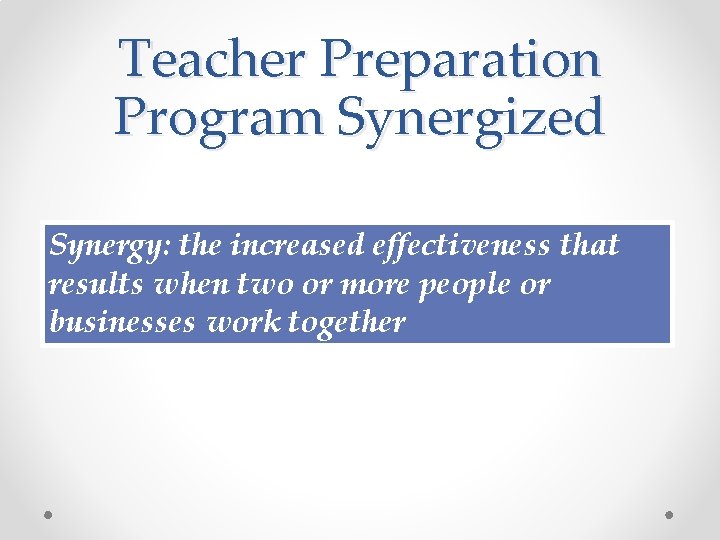 Teacher Preparation Program Synergized

Synergy: the increased effectiveness that results when two or more people or businesses work together